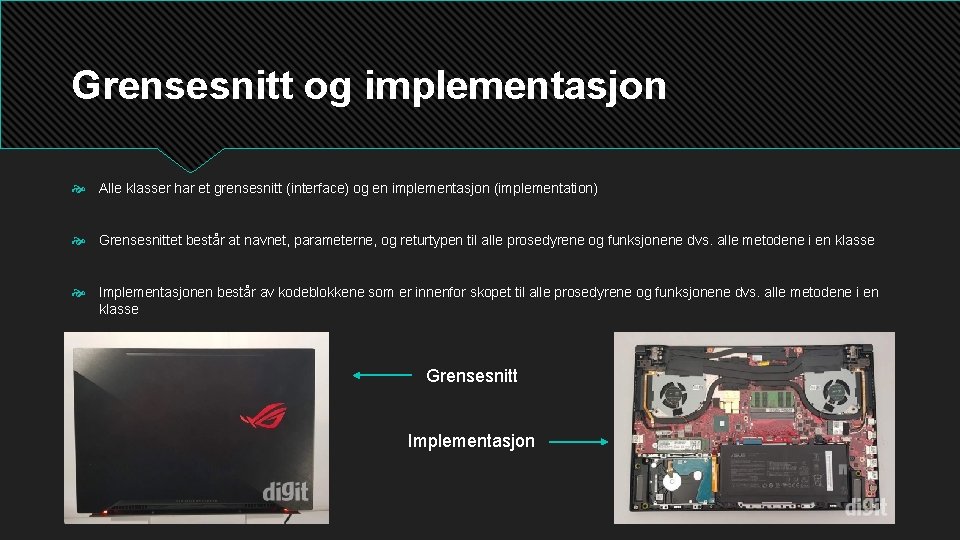 Grensesnitt og implementasjon

Alle klasser har et grensesnitt (interface) og en implementasjon (implementation)

Grensesnittet består at navnet, parameterne, og returtypen til alle prosedyrene og funksjonene dvs. alle metodene i en klasse

Implementasjonen består av kodeblokkene som er innenfor skopet til alle prosedyrene og funksjonene dvs. alle metodene i en klasse

Grensesnitt

Implementasjon

digit

digit